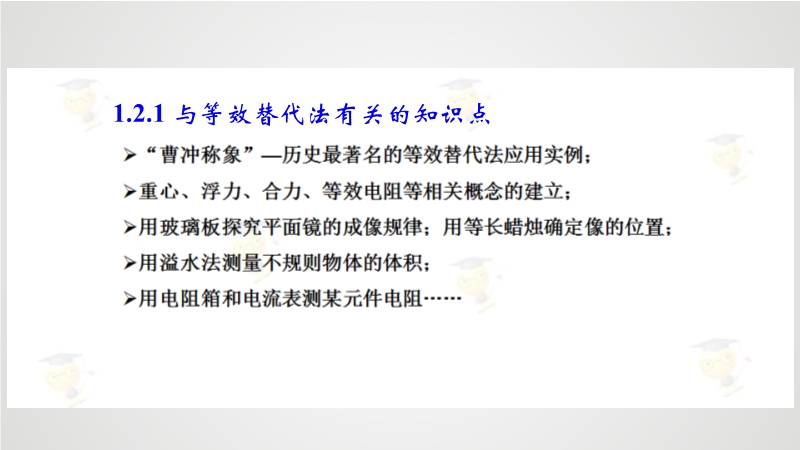 1.2.1 与等效替代法有关的知识点

➢“曹冲称象”—历史最著名的等效替代法应用实例；

➢重心、浮力、合力、等效电阻等相关概念的建立；

➢用玻璃板探究平面镜的成像规律；用等长蜡烛确定像的位置；

➢用溢水法测量不规则物体的体积；

➢用电阻箱和电流表测某元件电阻……